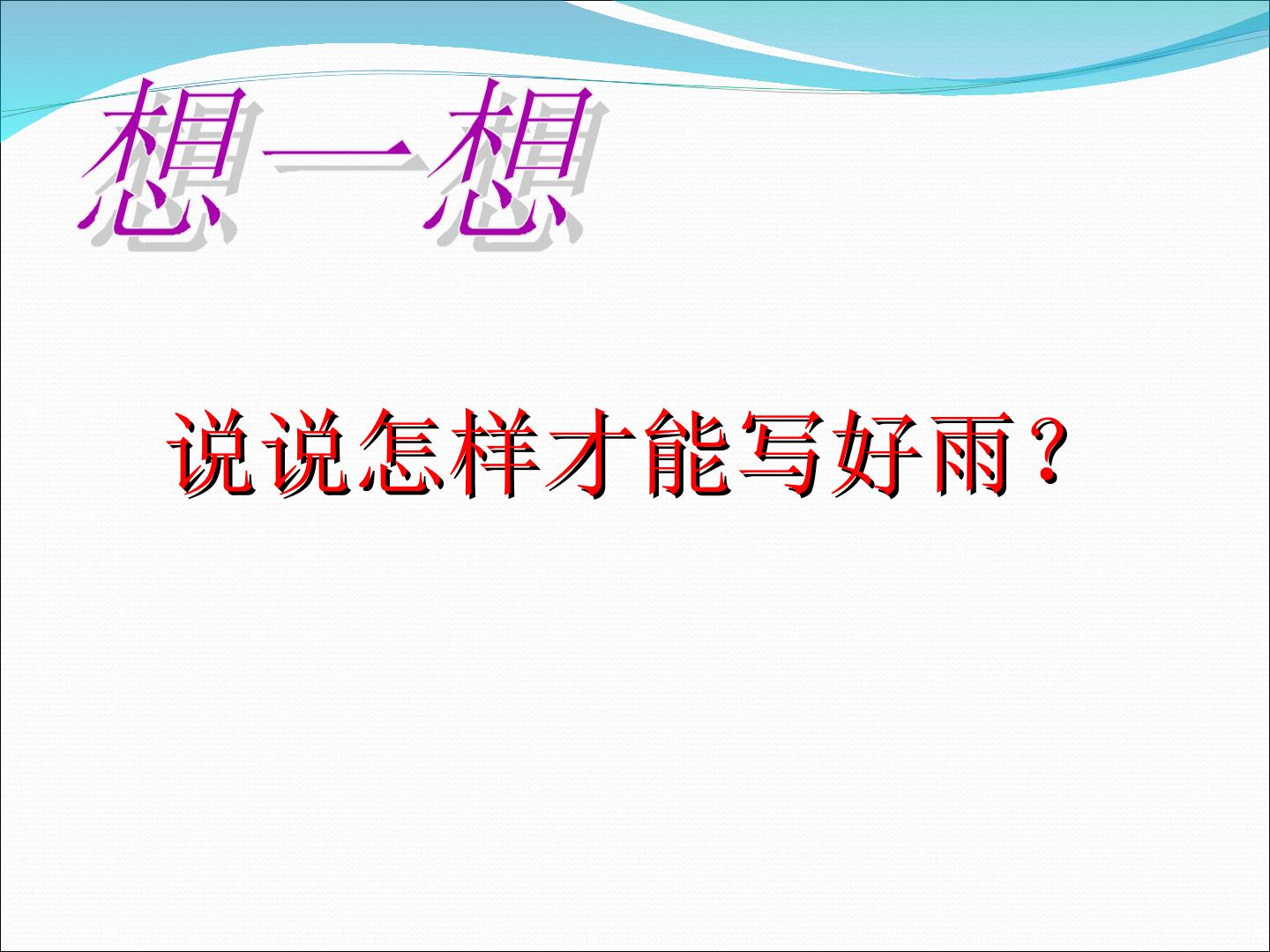 想一想

说说怎样才能写好雨？